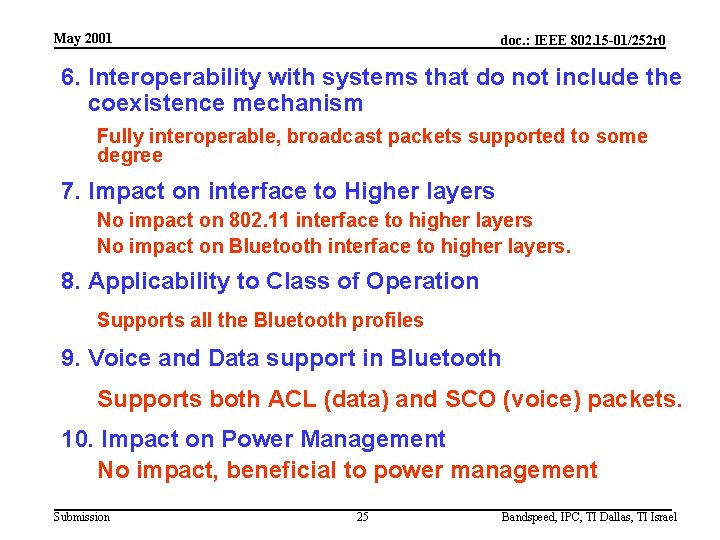 May 2001

doc.: IEEE 802.15-01/252r0

6. Interoperability with systems that do not include the coexistence mechanism

Fully interoperable, broadcast packets supported to some degree

7. Impact on interface to Higher layers

No impact on 802.11 interface to higher layers

No impact on Bluetooth interface to higher layers.

8. Applicability to Class of Operation

Supports all the Bluetooth profiles

9. Voice and Data support in Bluetooth

Supports both ACL (data) and SCO (voice) packets.

10. Impact on Power Management

No impact, beneficial to power management

Submission

25

Bandspeed, IPC, TI Dallas, TI Israel